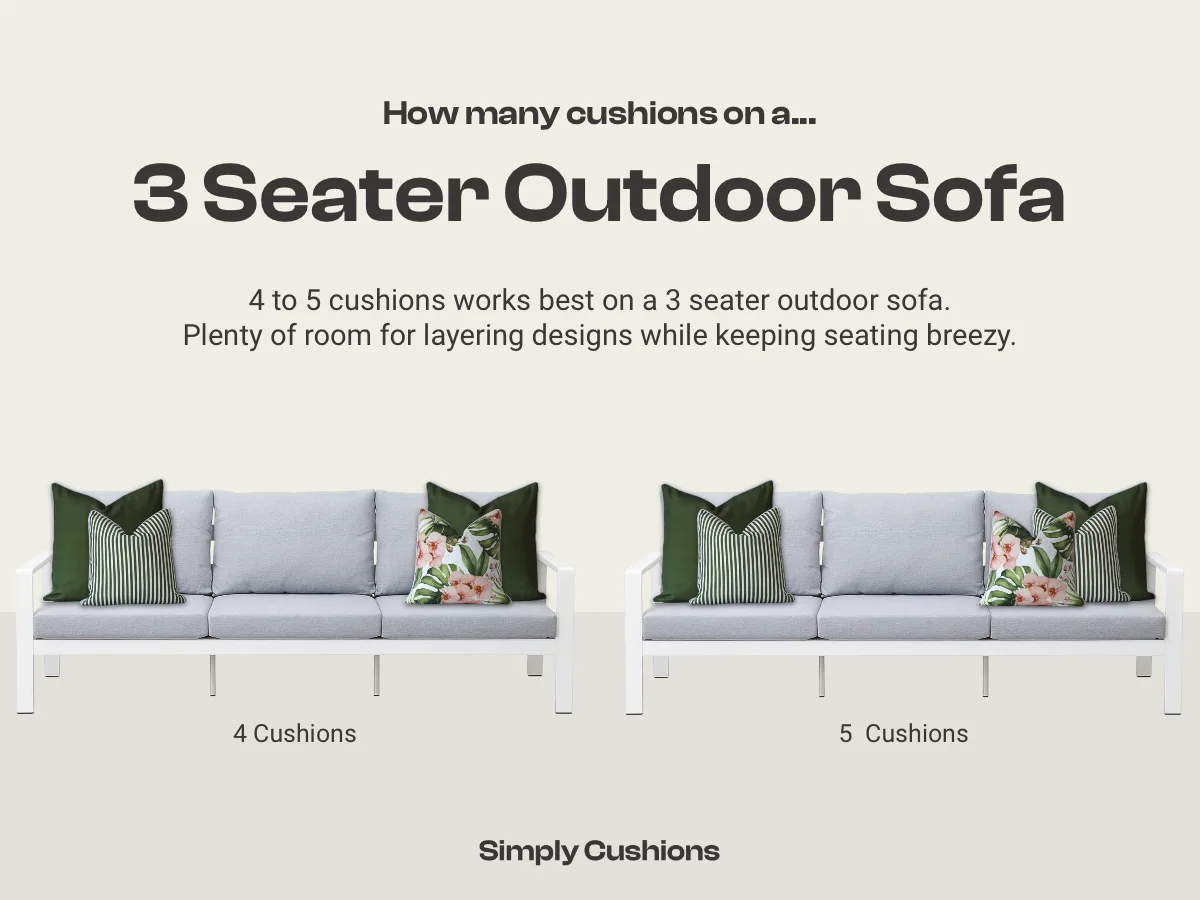 How many cushions on a...

3 Seater Outdoor Sofa

4 to 5 cushions works best on a 3 seater outdoor sofa.
Plenty of room for layering designs while keeping seating breezy.

4 Cushions

5 Cushions

Simply Cushions